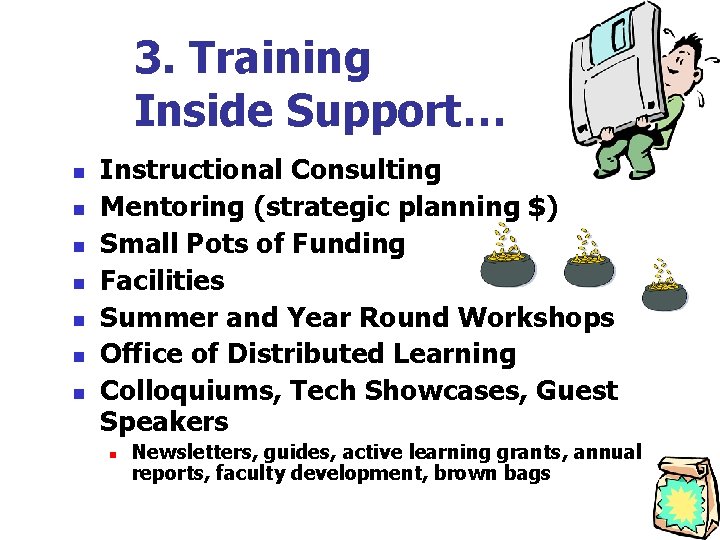 3. Training
Inside Support…

- Instructional Consulting
- Mentoring (strategic planning $)
- Small Pots of Funding
- Facilities
- Summer and Year Round Workshops
- Office of Distributed Learning
- Colloquiums, Tech Showcases, Guest Speakers
  - Newsletters, guides, active learning grants, annual reports, faculty development, brown bags